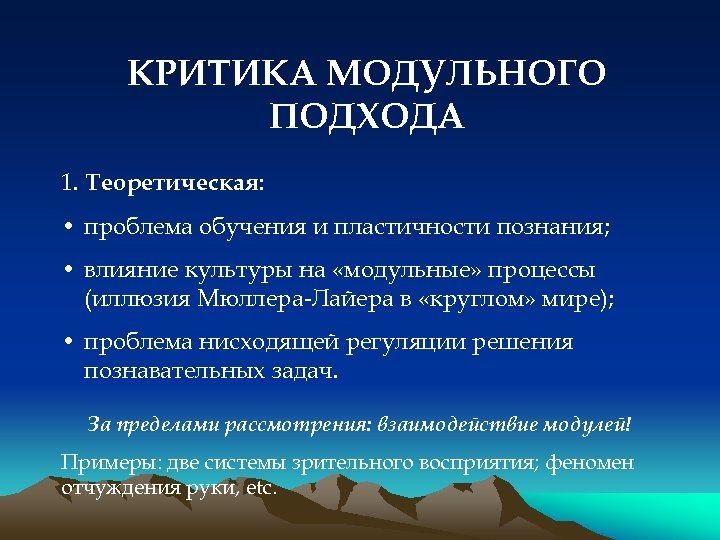 КРИТИКА МОДУЛЬНОГО ПОДХОДА

1. Теоретическая:

• проблема обучения и пластичности познания;

• влияние культуры на «модульные» процессы (иллюзия Мюллера-Лайера в «круглом» мире);

• проблема нисходящей регуляции решения познавательных задач.

За пределами рассмотрения: взаимодействие модулей!

Примеры: две системы зрительного восприятия; феномен отчуждения руки, etc.